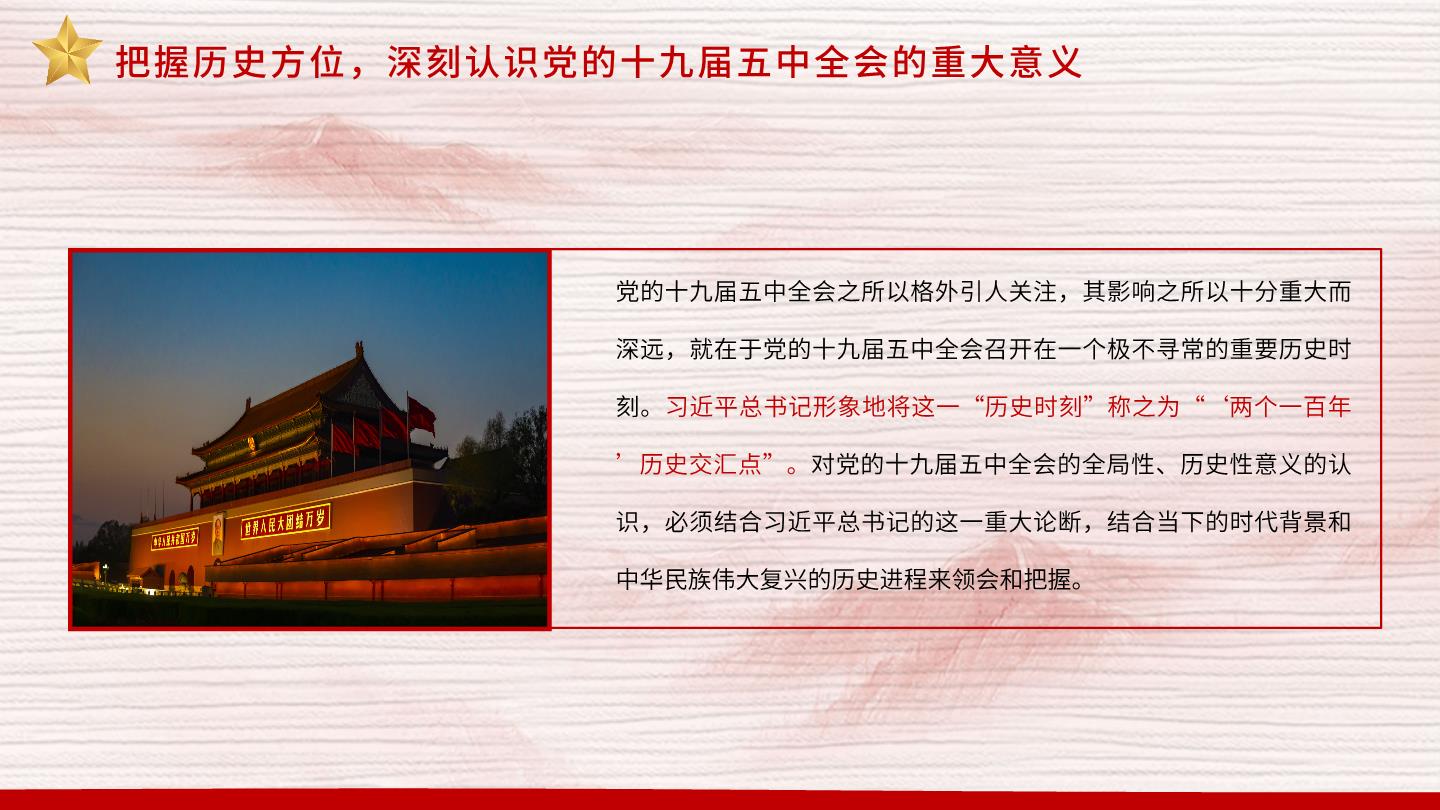 把握历史方位，深刻认识党的十九届五中全会的重大意义

中华人民共和国万岁 世界人民大团结万岁

党的十九届五中全会之所以格外引人关注，其影响之所以十分重大而深远，就在于党的十九届五中全会召开在一个极不寻常的重要历史时刻。习近平总书记形象地将这一“历史时刻”称之为“‘两个一百年’历史交汇点”。对党的十九届五中全会的全局性、历史性意义的认识，必须结合习近平总书记的这一重大论断，结合当下的时代背景和中华民族伟大复兴的历史进程来领会和把握。